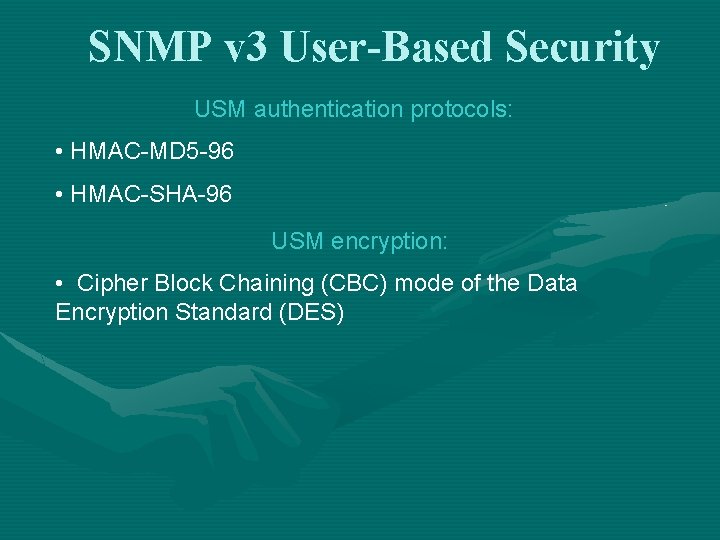 SNMP v3 User-Based Security

USM authentication protocols:

• HMAC-MD5-96

• HMAC-SHA-96

USM encryption:

• Cipher Block Chaining (CBC) mode of the Data Encryption Standard (DES)